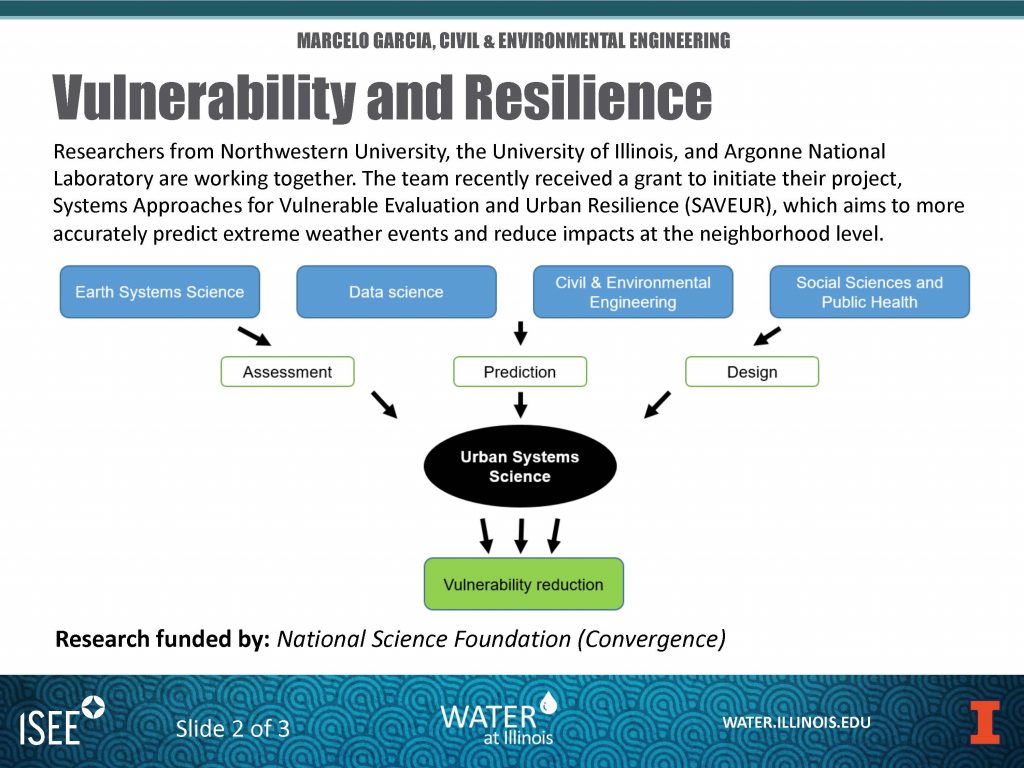 MARCELO GARCIA, CIVIL & ENVIRONMENTAL ENGINEERING

Vulnerability and Resilience

Researchers from Northwestern University, the University of Illinois, and Argonne National Laboratory are working together. The team recently received a grant to initiate their project, Systems Approaches for Vulnerable Evaluation and Urban Resilience (SAVEUR), which aims to more accurately predict extreme weather events and reduce impacts at the neighborhood level.

Earth Systems Science

Data science

Civil & Environmental Engineering

Social Sciences and Public Health

Assessment

Prediction

Design

Urban Systems Science

Vulnerability reduction

Research funded by: National Science Foundation (Convergence)

ISEE

Slide 2 of 3

WATER at Illinois

WATER.ILLINOIS.EDU

I